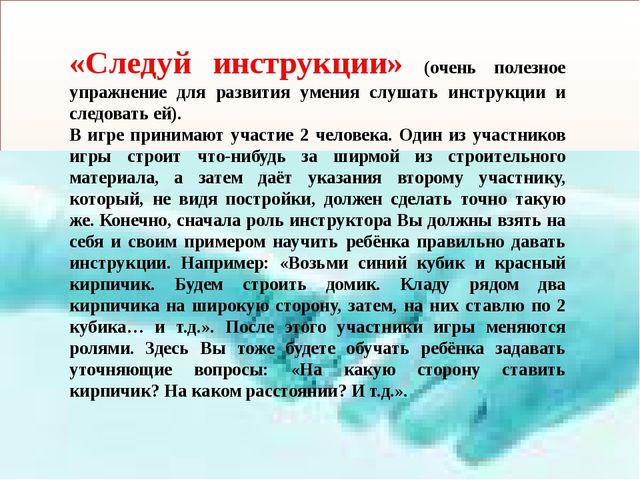 «Следуй инструкции» (очень полезное упражнение для развития умения слушать инструкции и следовать ей).

В игре принимают участие 2 человека. Один из участников игры строит что-нибудь за ширмой из строительного материала, а затем даёт указания второму участнику, который, не видя постройки, должен сделать точно такую же. Конечно, сначала роль инструктора Вы должны взять на себя и своим примером научить ребёнка правильно давать инструкции. Например: «Возьми синий кубик и красный кирпичик. Будем строить домик. Кладу рядом два кирпичика на широкую сторону, затем, на них ставлю по 2 кубика… и т.д.». После этого участники игры меняются ролями. Здесь Вы тоже будете обучать ребёнка задавать уточняющие вопросы: «На какую сторону ставить кирпичик? На каком расстоянии? И т.д.».